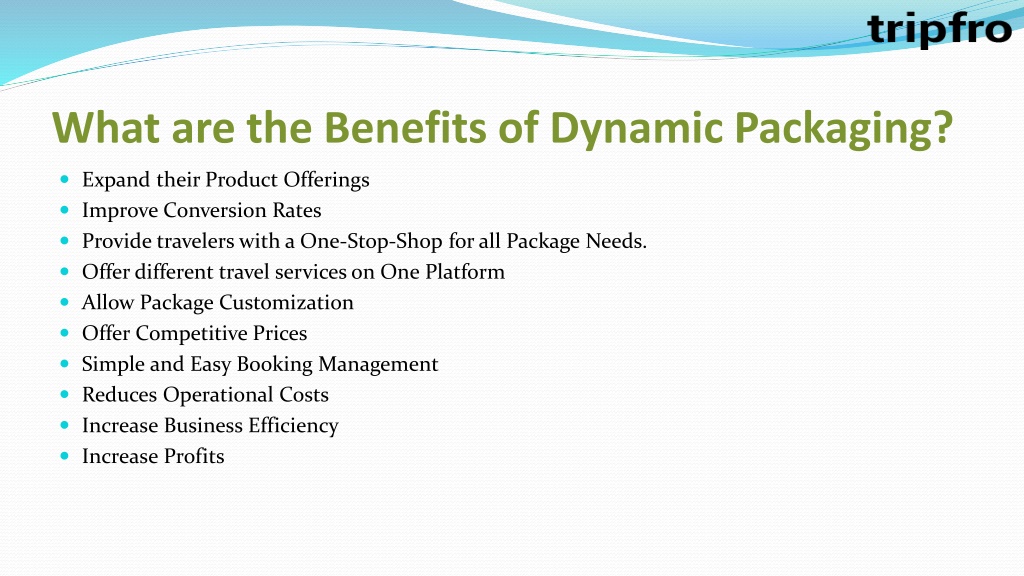 tripfro

What are the Benefits of Dynamic Packaging?

- Expand their Product Offerings
- Improve Conversion Rates
- Provide travelers with a One-Stop-Shop for all Package Needs.
- Offer different travel services on One Platform
- Allow Package Customization
- Offer Competitive Prices
- Simple and Easy Booking Management
- Reduces Operational Costs
- Increase Business Efficiency
- Increase Profits